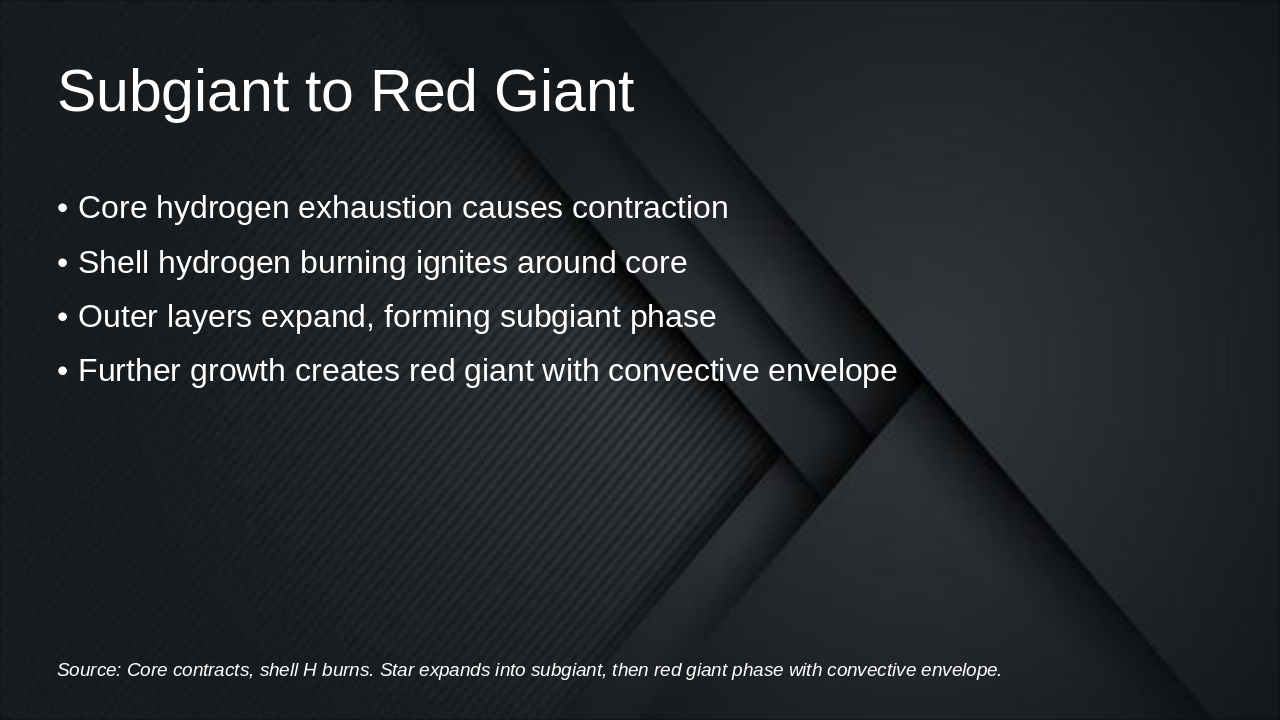 Subgiant to Red Giant

• Core hydrogen exhaustion causes contraction
• Shell hydrogen burning ignites around core
• Outer layers expand, forming subgiant phase
• Further growth creates red giant with convective envelope

Source: Core contracts, shell H burns. Star expands into subgiant, then red giant phase with convective envelope.